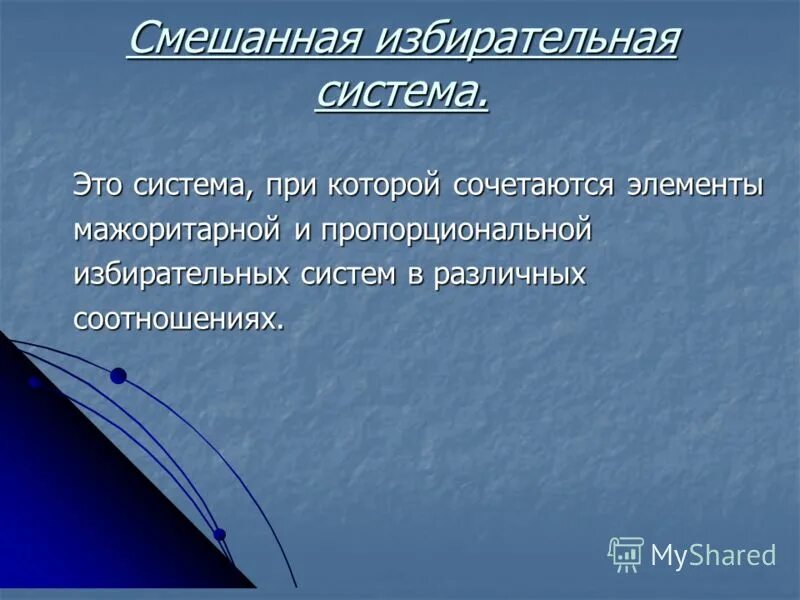 Смешанная избирательная система.

Это система, при которой сочетаются элементы мажоритарной и пропорциональной избирательных систем в различных соотношениях.

MyShared